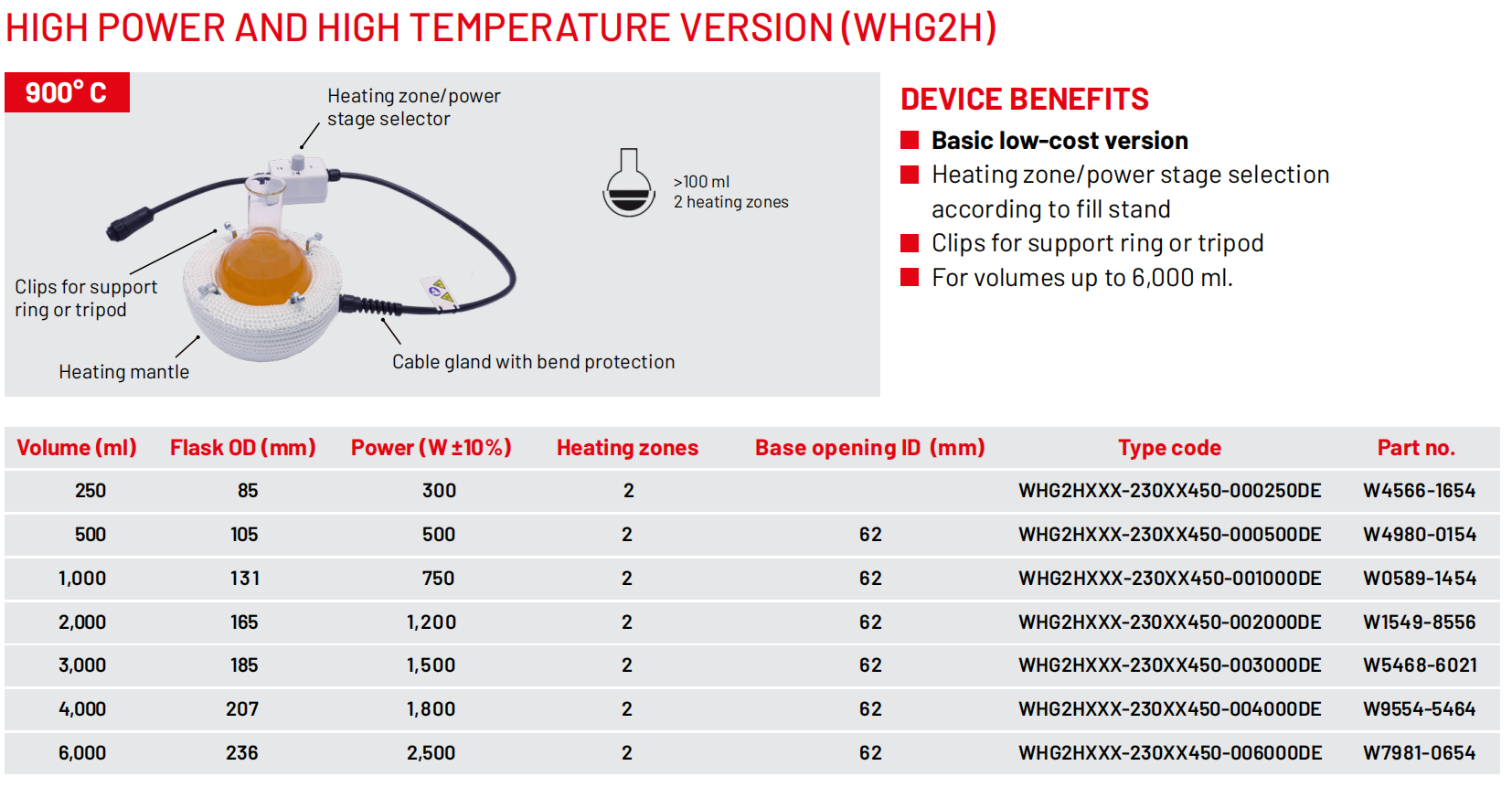 HIGH POWER AND HIGH TEMPERATURE VERSION (WHG2H)

900° C

Heating zone/power stage selector

>100 ml
2 heating zones

Clips for support ring or tripod

Heating mantle

Cable gland with bend protection

DEVICE BENEFITS

Basic low-cost version

Heating zone/power stage selection according to fill stand

Clips for support ring or tripod

For volumes up to 6,000 ml.

| Volume (ml) | Flask OD (mm) | Power (W ±10%) | Heating zones | Base opening ID (mm) | Type code | Part no. |
|---|---|---|---|---|---|---|
| 250 | 85 | 300 | 2 | | WHG2HXXX-230XX450-000250DE | W4566-1654 |
| 500 | 105 | 500 | 2 | 62 | WHG2HXXX-230XX450-000500DE | W4980-0154 |
| 1,000 | 131 | 750 | 2 | 62 | WHG2HXXX-230XX450-001000DE | W0589-1454 |
| 2,000 | 165 | 1,200 | 2 | 62 | WHG2HXXX-230XX450-002000DE | W1549-8556 |
| 3,000 | 185 | 1,500 | 2 | 62 | WHG2HXXX-230XX450-003000DE | W5468-6021 |
| 4,000 | 207 | 1,800 | 2 | 62 | WHG2HXXX-230XX450-004000DE | W9554-5464 |
| 6,000 | 236 | 2,500 | 2 | 62 | WHG2HXXX-230XX450-006000DE | W7981-0654 |